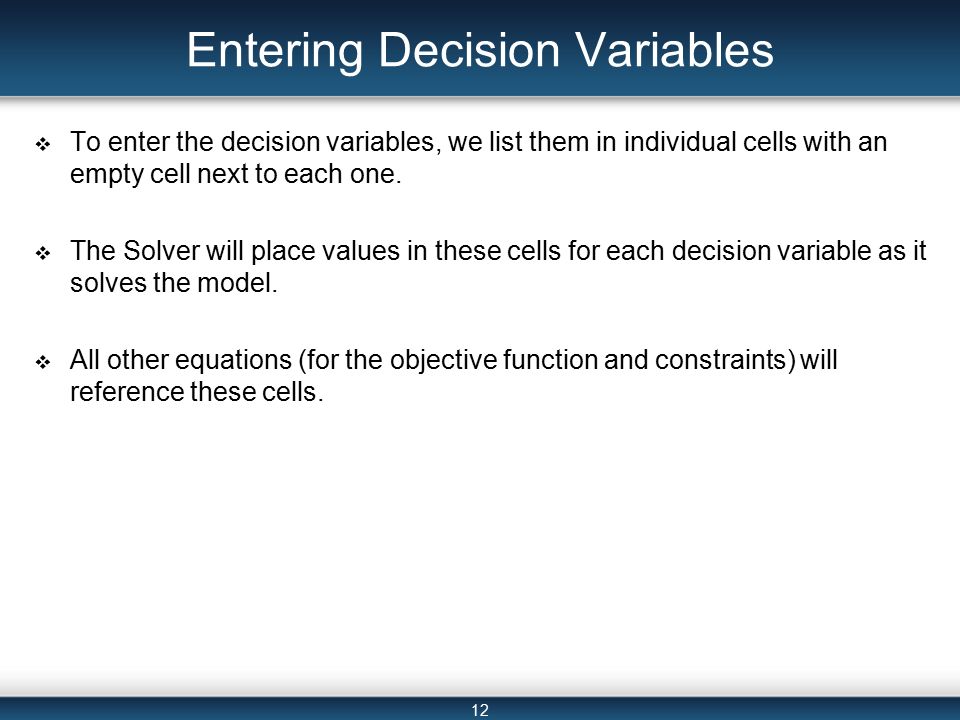 Entering Decision Variables

❖ To enter the decision variables, we list them in individual cells with an empty cell next to each one.

❖ The Solver will place values in these cells for each decision variable as it solves the model.

❖ All other equations (for the objective function and constraints) will reference these cells.

12